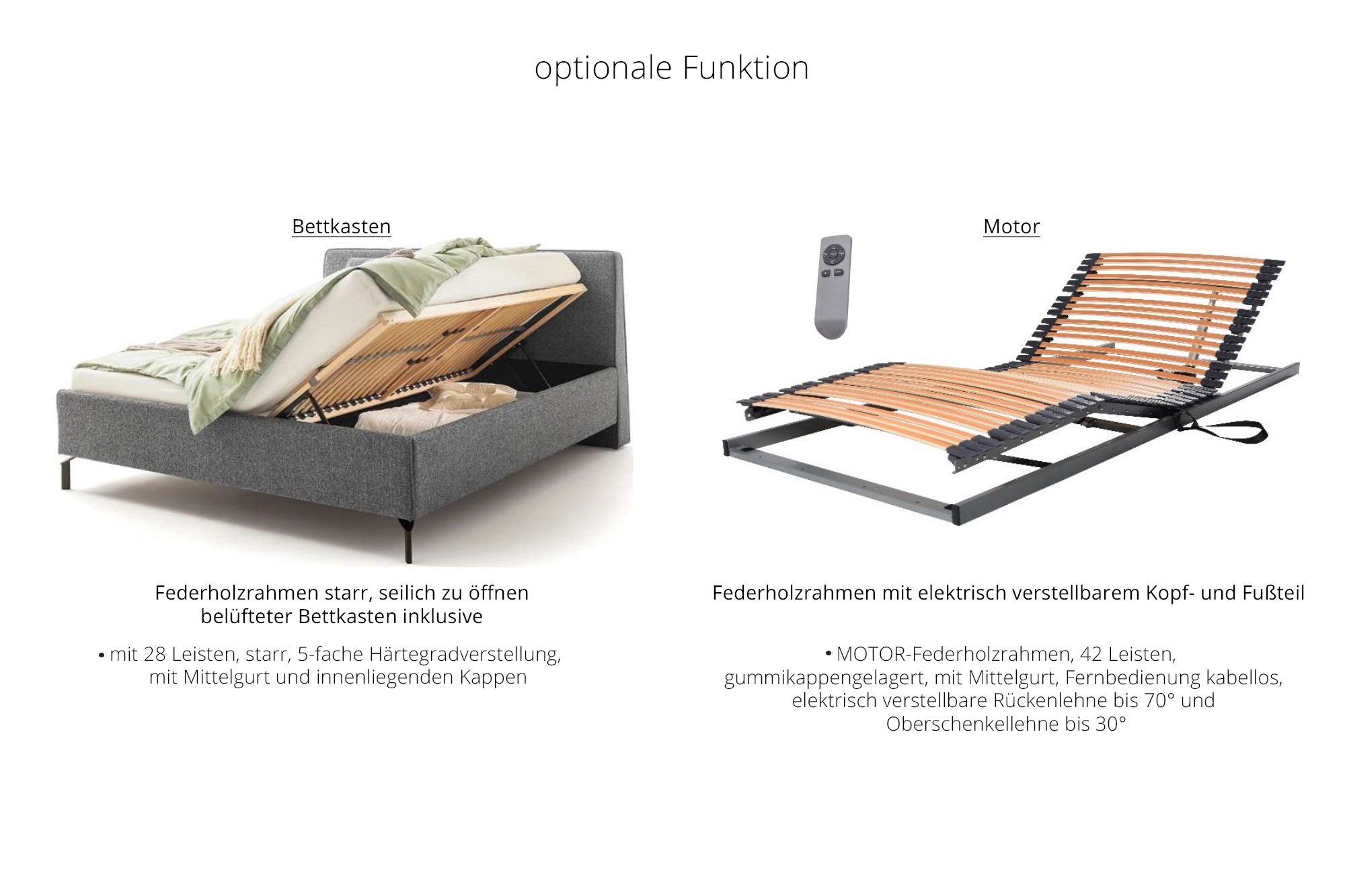 optionale Funktion

Bettkasten

Federholzrahmen starr, seilich zu öffnen
belüfteter Bettkasten inklusive

• mit 28 Leisten, starr, 5-fache Härtegradverstellung, mit Mittelgurt und innenliegenden Kappen

Motor

Federholzrahmen mit elektrisch verstellbarem Kopf- und Fußteil

• MOTOR-Federholzrahmen, 42 Leisten, gummikappengelagert, mit Mittelgurt, Fernbedienung kabellos, elektrisch verstellbare Rückenlehne bis 70° und Oberschenkellehne bis 30°